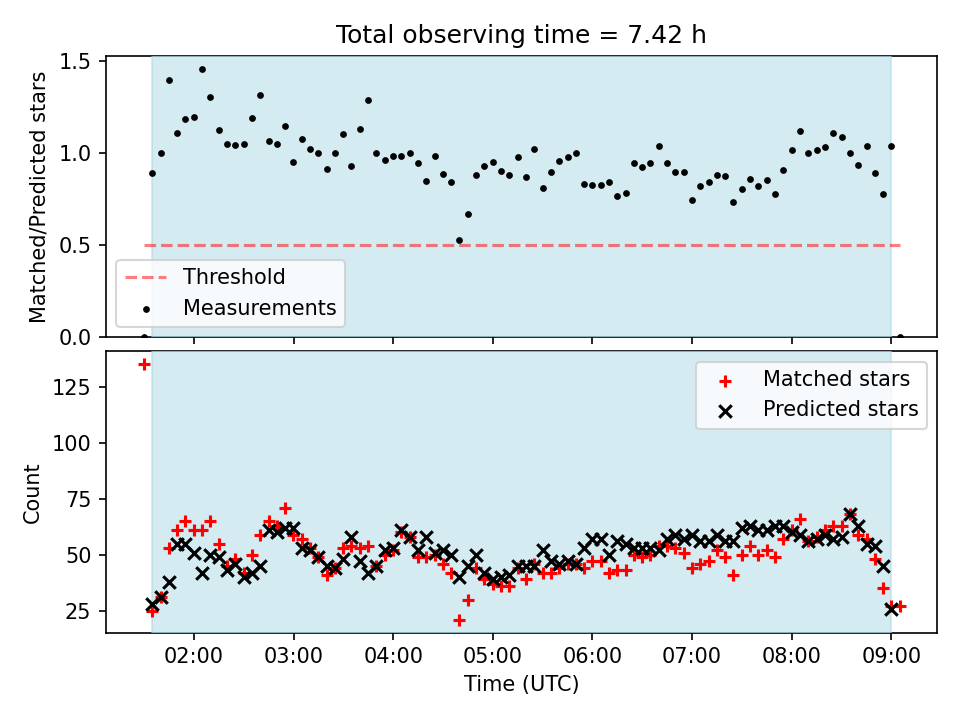 Total observing time = 7.42 h

Matched/Predicted stars

1.5
1.0
0.5
0.0

Threshold
Measurements

Count

125
100
75
50
25

Matched stars
Predicted stars

02:00
03:00
04:00
05:00
06:00
07:00
08:00
09:00

Time (UTC)